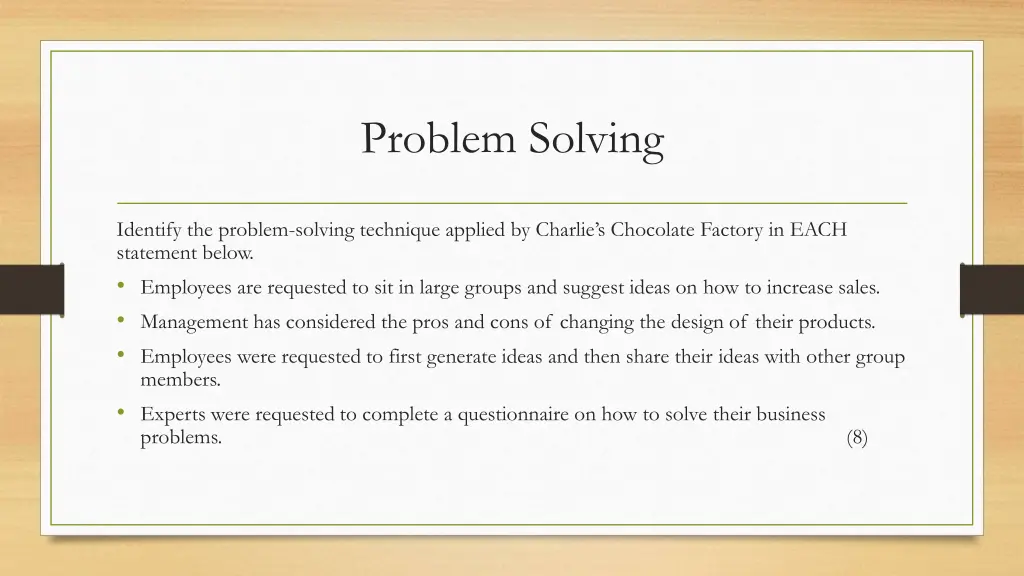 Problem Solving

Identify the problem-solving technique applied by Charlie's Chocolate Factory in EACH statement below.

• Employees are requested to sit in large groups and suggest ideas on how to increase sales.
• Management has considered the pros and cons of changing the design of their products.
• Employees were requested to first generate ideas and then share their ideas with other group members.
• Experts were requested to complete a questionnaire on how to solve their business problems. (8)